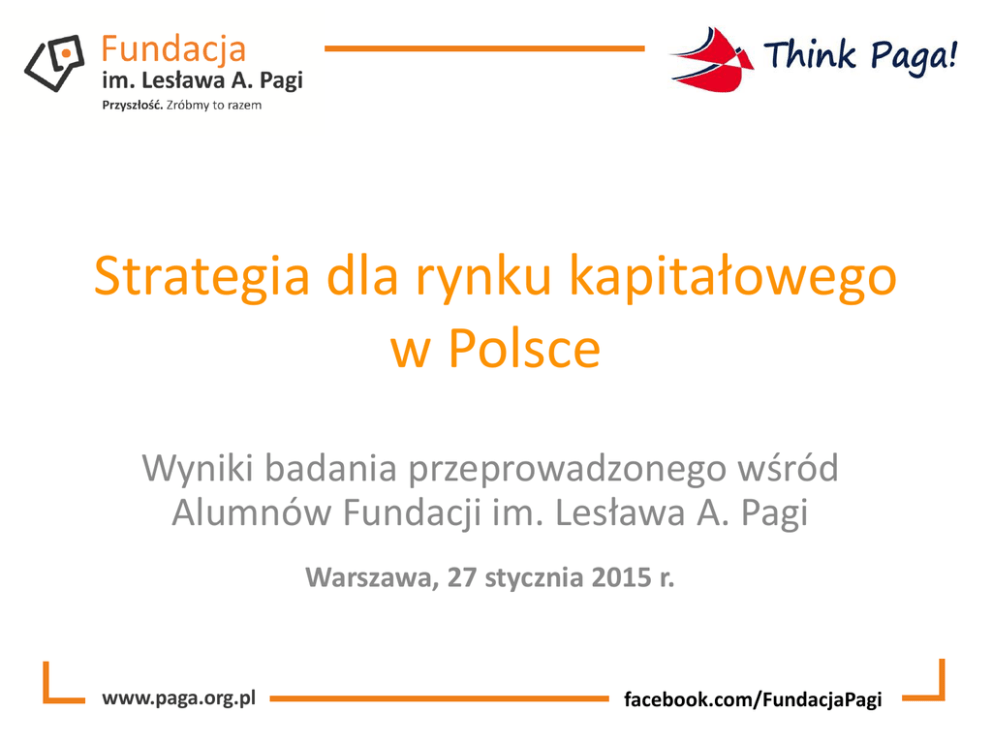 Fundacja
im. Lesława A. Pagi
Przyszłość. Zróbmy to razem

Think Paga!

Strategia dla rynku kapitałowego w Polsce

Wyniki badania przeprowadzonego wśród Alumnów Fundacji im. Lesława A. Pagi

Warszawa, 27 stycznia 2015 r.

www.paga.org.pl

facebook.com/FundacjaPagi